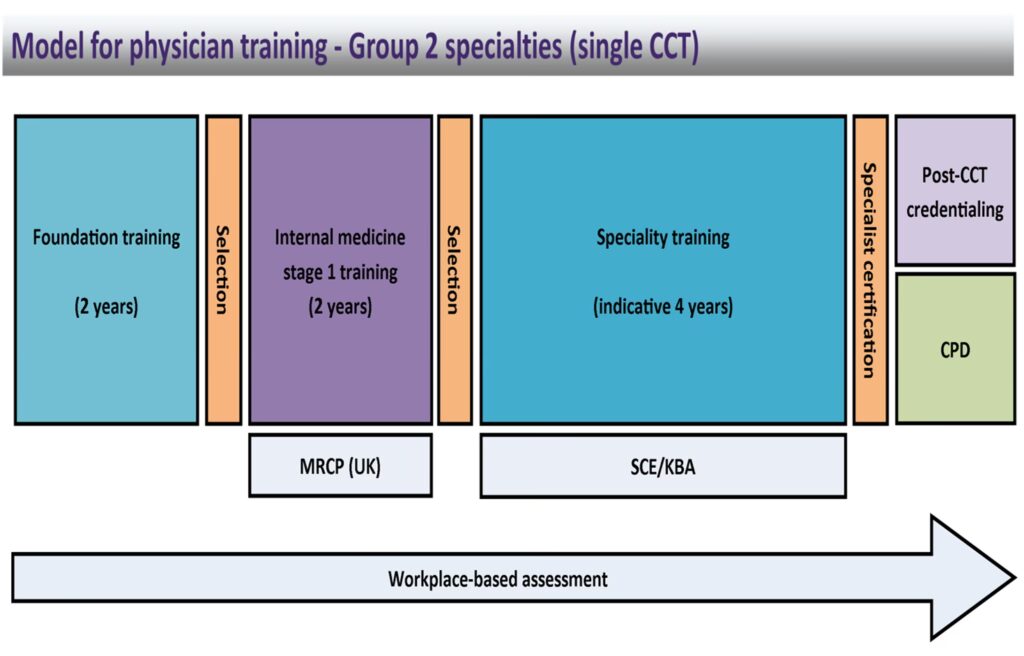 Model for physician training - Group 2 specialties (single CCT)

Foundation training

(2 years)

Selection

Internal medicine stage 1 training

(2 years)

Selection

Speciality training

(indicative 4 years)

Specialist certification

Post-CCT credentialing

CPD

MRCP (UK)

SCE/KBA

Workplace-based assessment